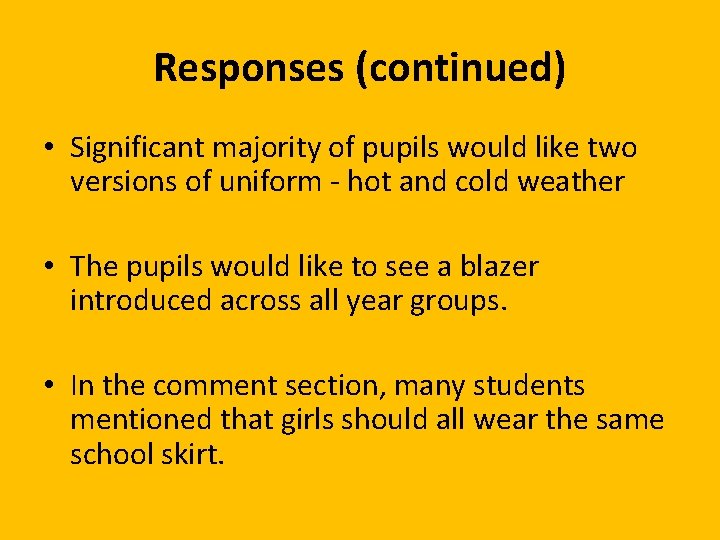 Responses (continued)

• Significant majority of pupils would like two versions of uniform - hot and cold weather

• The pupils would like to see a blazer introduced across all year groups.

• In the comment section, many students mentioned that girls should all wear the same school skirt.